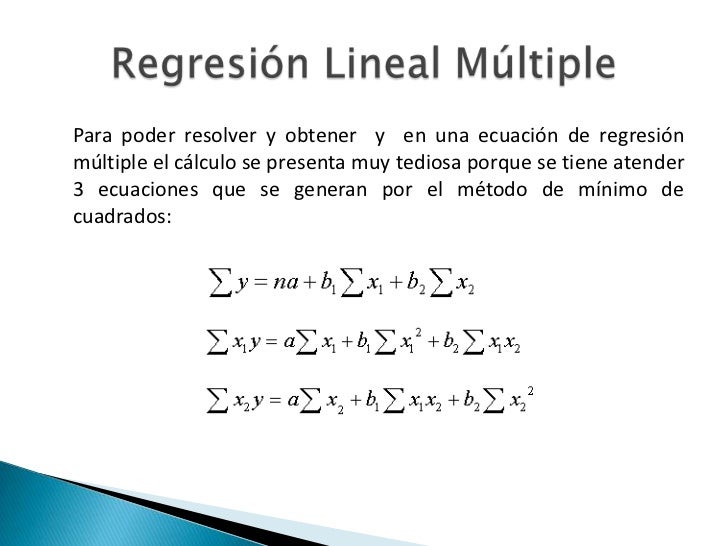 Regresión Lineal Múltiple

Para poder resolver y obtener y en una ecuación de regresión múltiple el cálculo se presenta muy tediosa porque se tiene atender 3 ecuaciones que se generan por el método de mínimo de cuadrados:

$\sum y = na + b_1 \sum x_1 + b_2 \sum x_2$

$\sum x_1 y = a \sum x_1 + b_1 \sum x_1^2 + b_2 \sum x_1 x_2$

$\sum x_2 y = a \sum x_2 + b_1 \sum x_1 x_2 + b_2 \sum x_2^2$